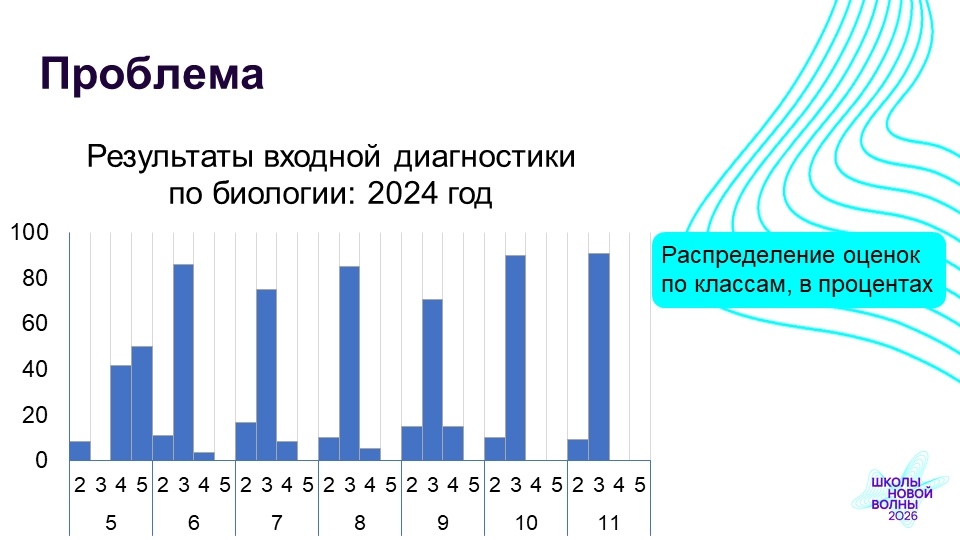 Проблема

Результаты входной диагностики по биологии: 2024 год

100
80
60
40
20
0

2 3 4 5 2 3 4 5 2 3 4 5 2 3 4 5 2 3 4 5 2 3 4 5 2 3 4 5
5 6 7 8 9 10 11

Распределение оценок по классам, в процентах

ШКОЛЫ НОВОЙ ВОЛНЫ 2026